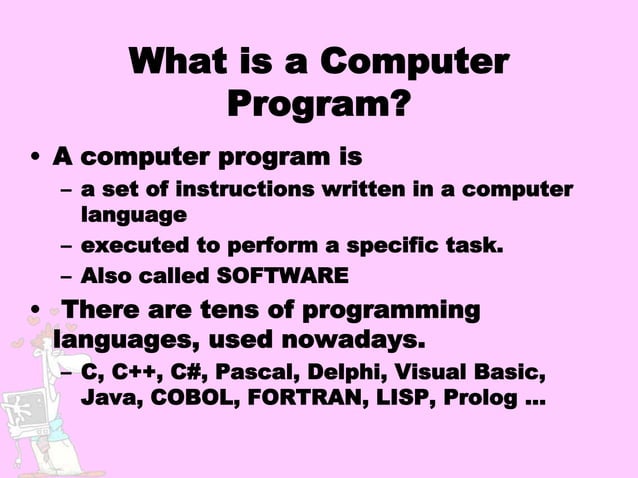 What is a Computer Program?

• A computer program is
– a set of instructions written in a computer language
– executed to perform a specific task.
– Also called SOFTWARE

• There are tens of programming languages, used nowadays.
– C, C++, C#, Pascal, Delphi, Visual Basic, Java, COBOL, FORTRAN, LISP, Prolog …